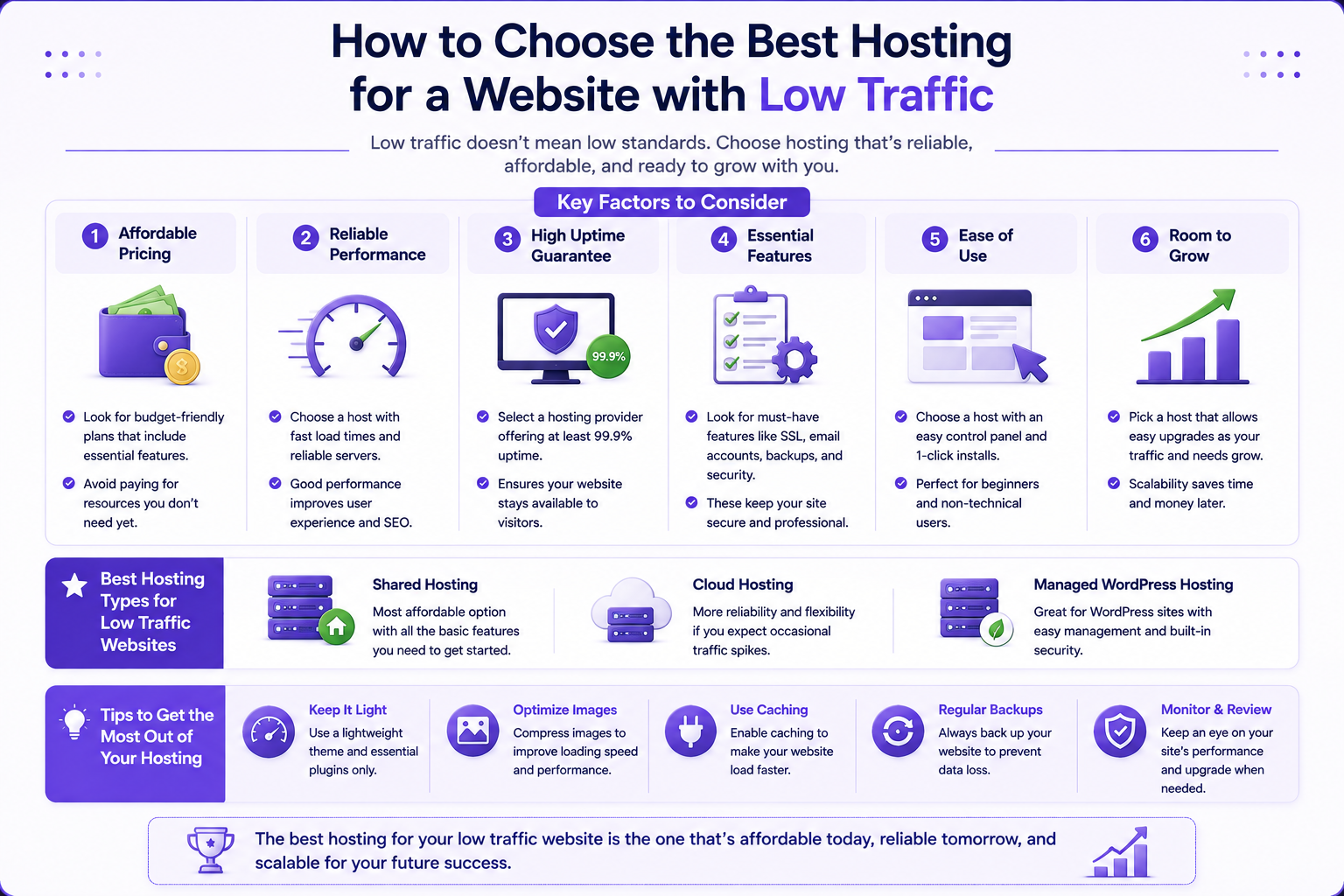 How to Choose the Best Hosting for a Website with Low Traffic

Low traffic doesn't mean low standards. Choose hosting that's reliable, affordable, and ready to grow with you.

Key Factors to Consider

1 Affordable Pricing

Look for budget-friendly plans that include essential features.

Avoid paying for resources you don't need yet.

2 Reliable Performance

Choose a host with fast load times and reliable servers.

Good performance improves user experience and SEO.

3 High Uptime Guarantee

99.9%

Select a hosting provider offering at least 99.9% uptime.

Ensures your website stays available to visitors.

4 Essential Features

Look for must-have features like SSL, email accounts, backups, and security.

These keep your site secure and professional.

5 Ease of Use

Choose a host with an easy control panel and 1-click installs.

Perfect for beginners and non-technical users.

6 Room to Grow

Pick a host that allows easy upgrades as your traffic and needs grow.

Scalability saves time and money later.

Best Hosting Types for Low Traffic Websites

Shared Hosting
Most affordable option with all the basic features you need to get started.

Cloud Hosting
More reliability and flexibility if you expect occasional traffic spikes.

Managed WordPress Hosting
Great for WordPress sites with easy management and built-in security.

Tips to Get the Most Out of Your Hosting

Keep It Light
Use a lightweight theme and essential plugins only.

Optimize Images
Compress images to improve loading speed and performance.

Use Caching
Enable caching to make your website load faster.

Regular Backups
Always back up your website to prevent data loss.

Monitor & Review
Keep an eye on your site's performance and upgrade when needed.

The best hosting for your low traffic website is the one that's affordable today, reliable tomorrow, and scalable for your future success.